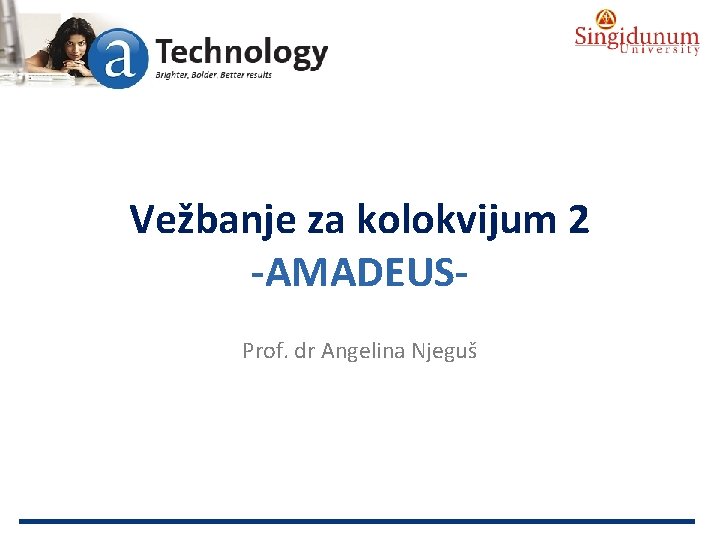 a Technology
Brighter, Bolder. Better results

Singidunum
University

Vežbanje za kolokvijum 2
-AMADEUS-

Prof. dr Angelina Njeguš